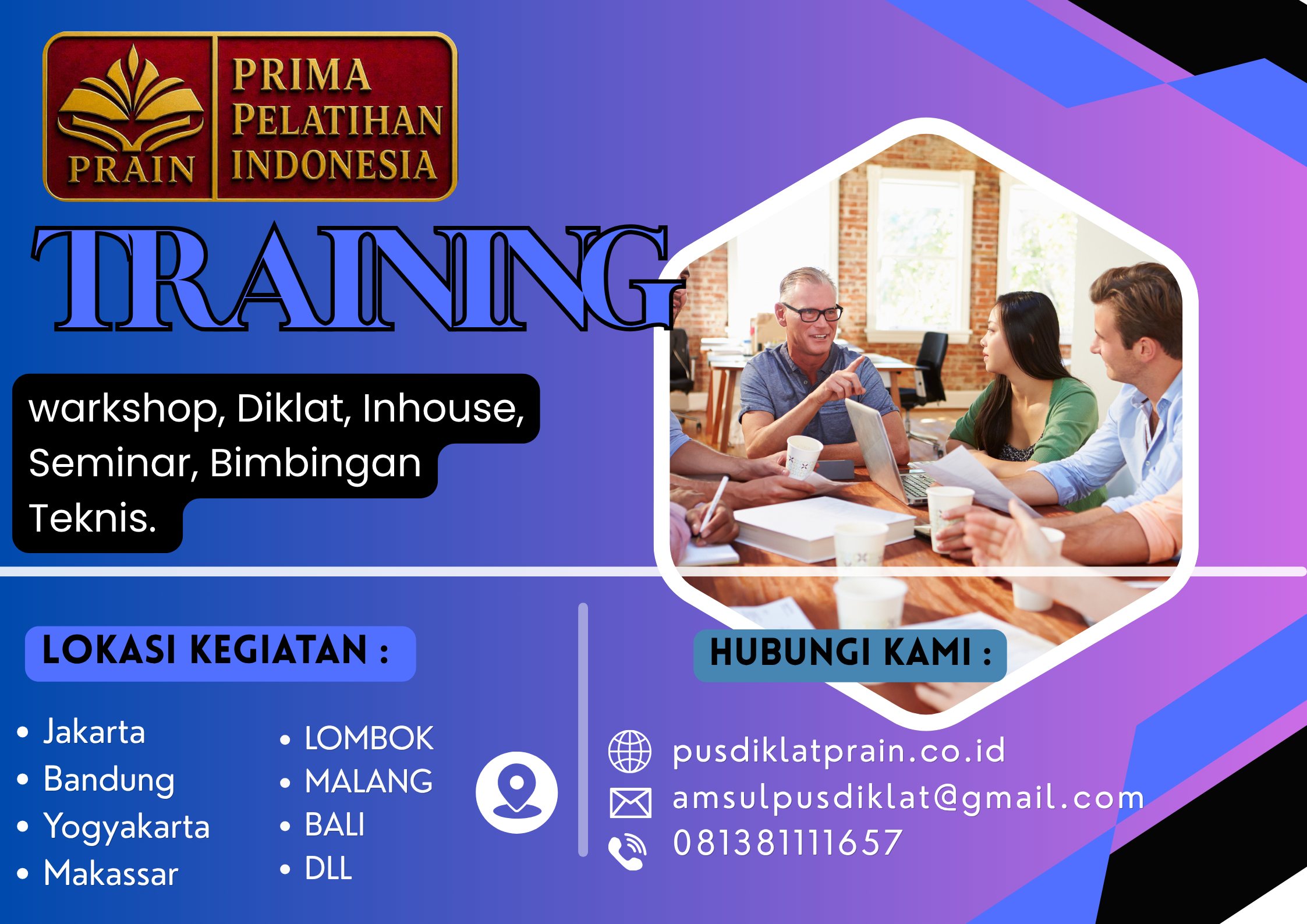 PRAIN
PRIMA PELATIHAN INDONESIA

TRAINING

warkshop, Diklat, Inhouse, Seminar, Bimbingan Teknis.

LOKASI KEGIATAN :

- Jakarta
- Bandung
- Yogyakarta
- Makassar

- LOMBOK
- MALANG
- BALI
- DLL

HUBUNGI KAMI :

pusdiklatprain.co.id
amsulpusdiklat@gmail.com
081381111657